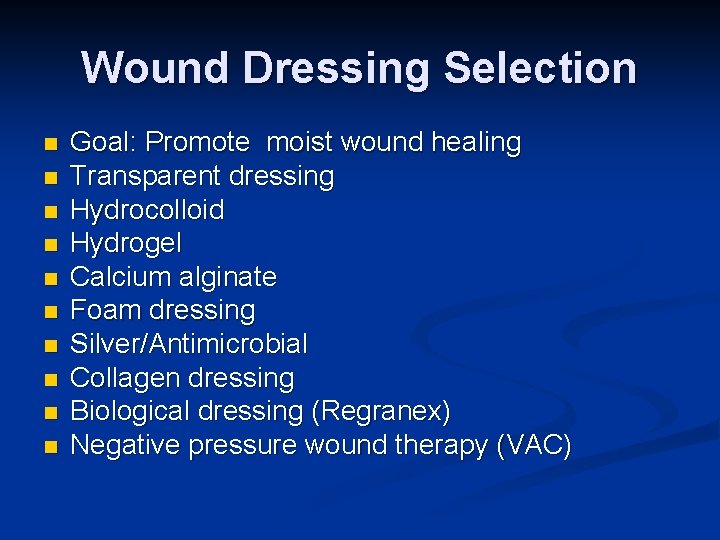 Wound Dressing Selection

- Goal: Promote  moist wound healing
- Transparent dressing
- Hydrocolloid
- Hydrogel
- Calcium alginate
- Foam dressing
- Silver/Antimicrobial
- Collagen dressing
- Biological dressing (Regranex)
- Negative pressure wound therapy (VAC)